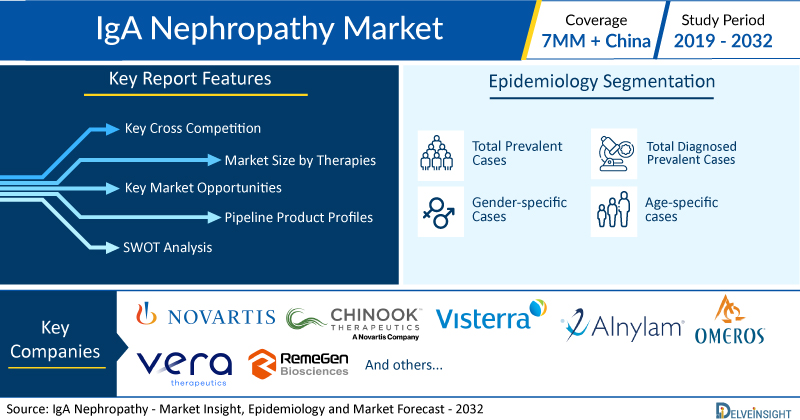 IgA Nephropathy Market

Coverage
7MM + China

Study Period
2019 - 2032

Key Report Features

Key Cross Competition
Market Size by Therapies
Key Market Opportunities
Pipeline Product Profiles
SWOT Analysis

Epidemiology Segmentation

Total Prevalent Cases
Total Diagnosed Prevalent Cases
Gender-specific Cases
Age-specific cases

Key Companies

NOVARTIS
CHINOOK THERAPEUTICS A Novartis Company
Visterra
Alnylam
OMEROS
vera therapeutics
RemeGen Biosciences
And others...

Source: IgA Nephropathy - Market Insight, Epidemiology and Market Forecast - 2032

DELVEINSIGHT